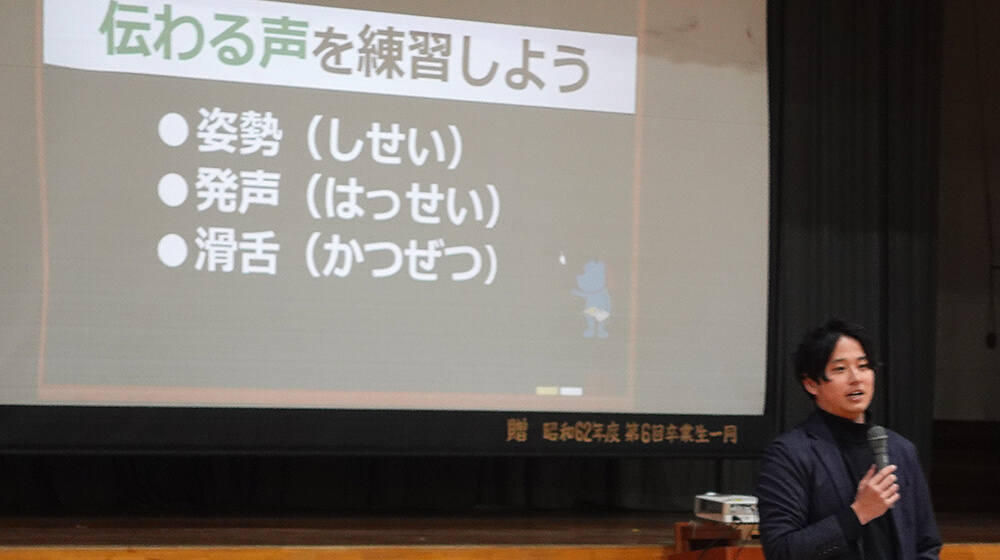 伝わる声を練習しよう

●姿勢（しせい）
●発声（はっせい）
●滑舌（かつぜつ）

贈 昭和62年度 第6回卒業生一同